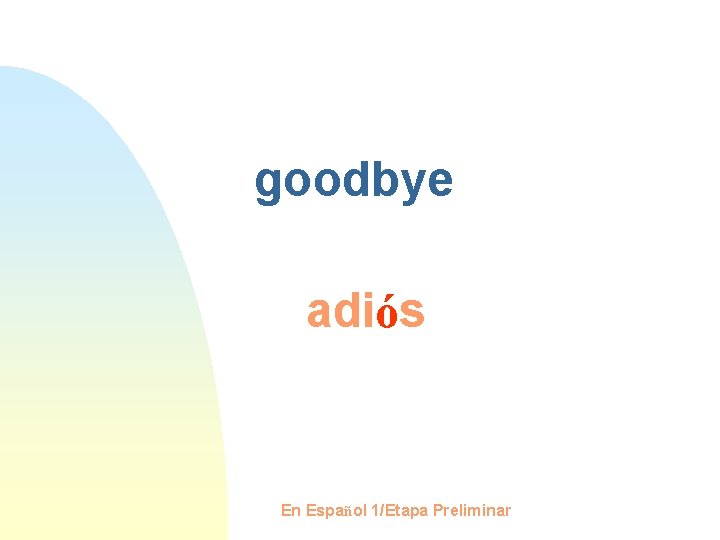 goodbye

adiós

En Español 1/Etapa Preliminar